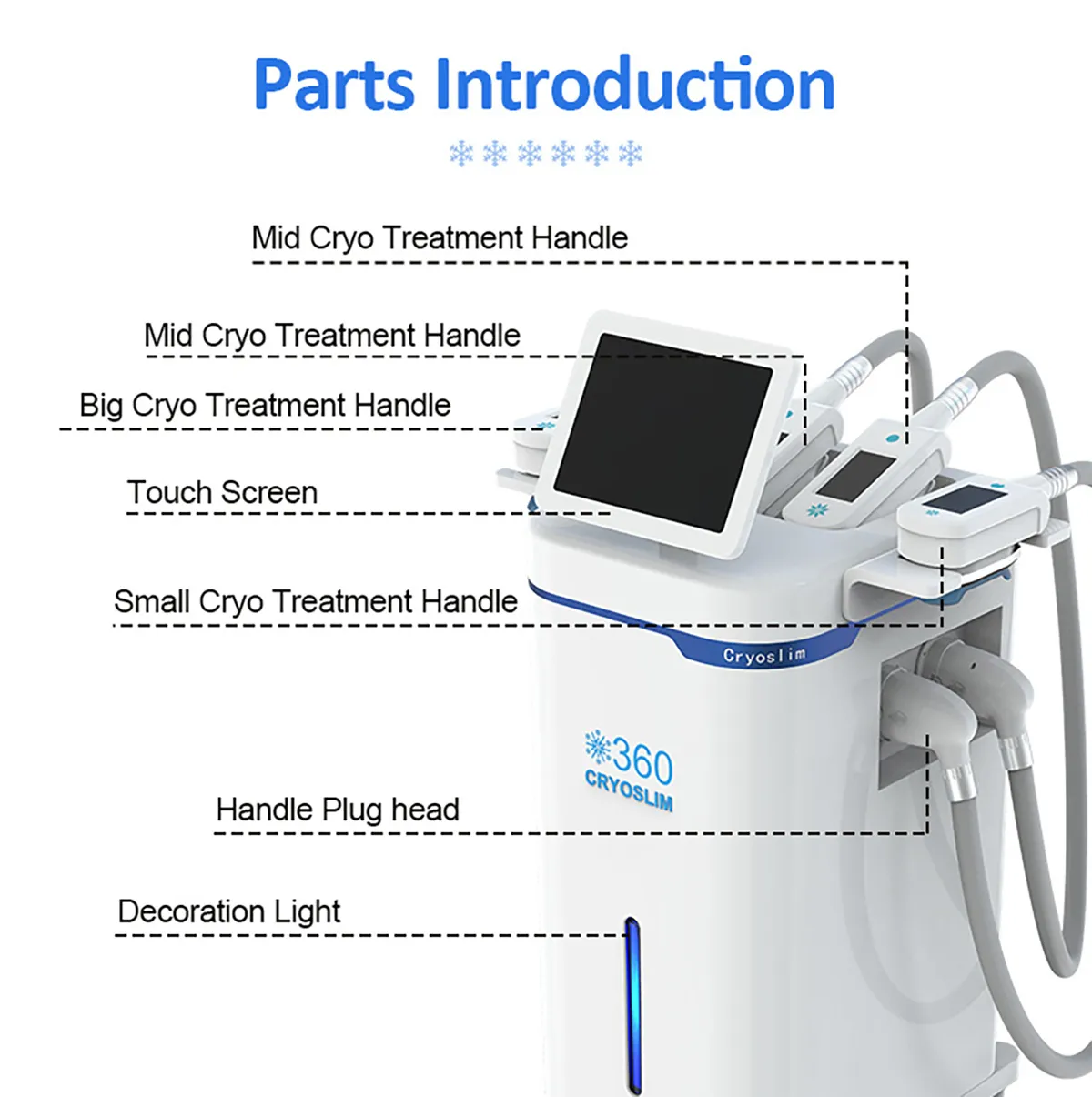 Parts Introduction

Mid Cryo Treatment Handle

Mid Cryo Treatment Handle

Big Cryo Treatment Handle

Touch Screen

Small Cryo Treatment Handle

Cryoslim

360 CRYOSLIM

Handle Plug head

Decoration Light